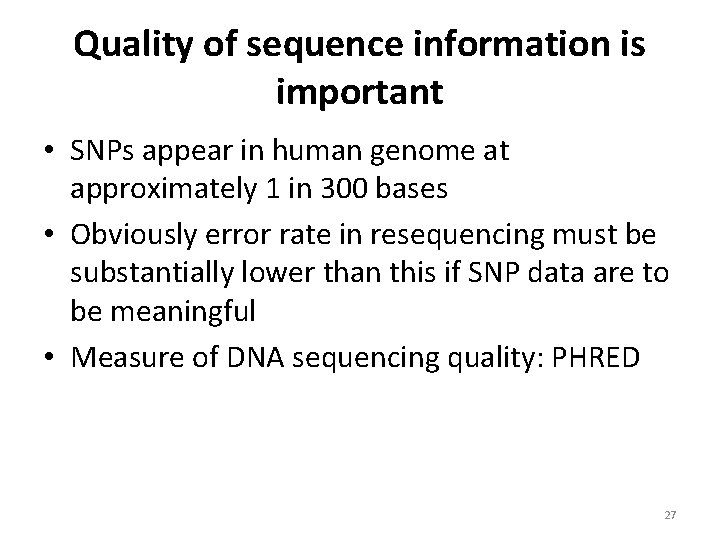 Quality of sequence information is important

• SNPs appear in human genome at approximately 1 in 300 bases

• Obviously error rate in resequencing must be substantially lower than this if SNP data are to be meaningful

• Measure of DNA sequencing quality: PHRED

27